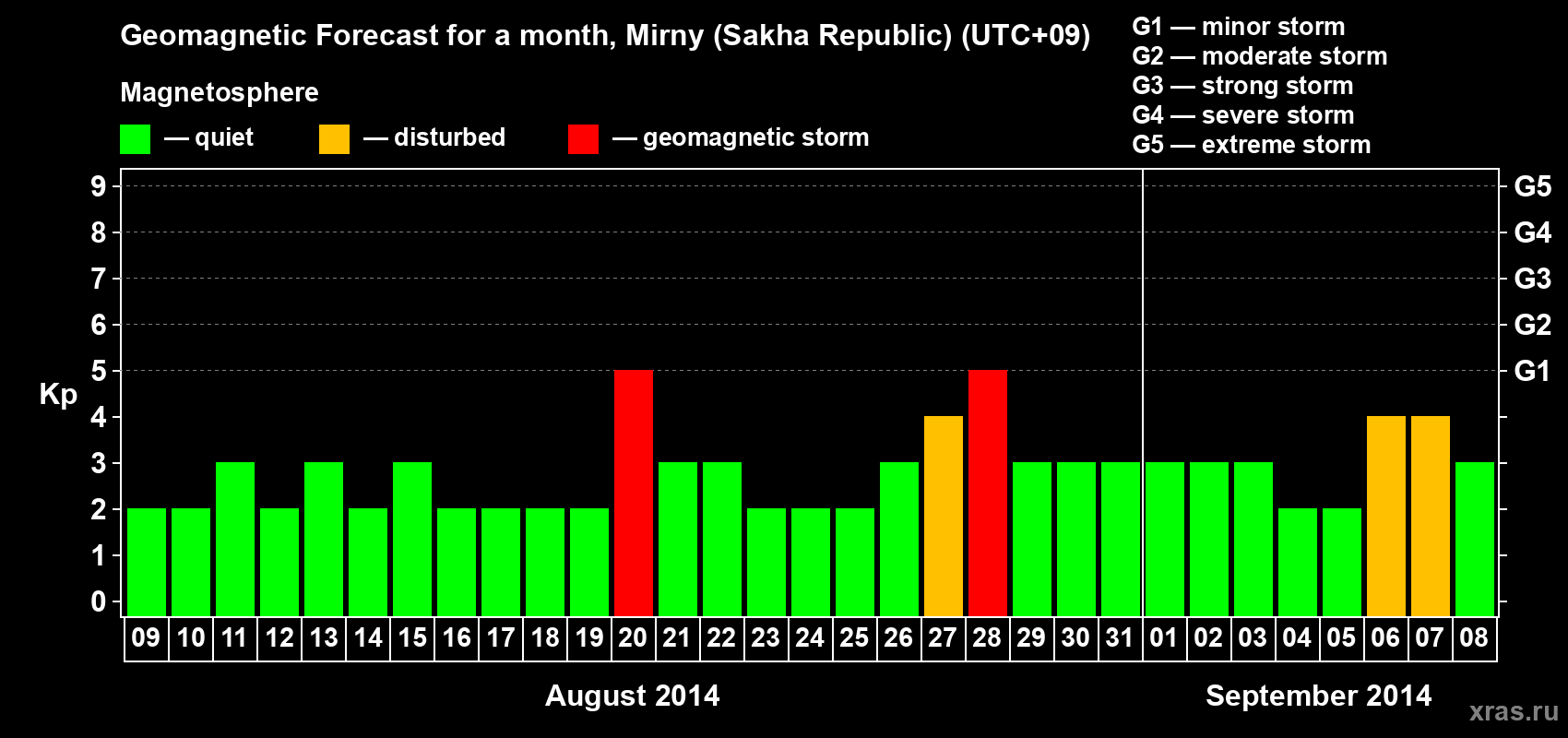 Geomagnetic Forecast for a month, Mirny (Sakha Republic) (UTC+09)

Magnetosphere

— quiet — disturbed — geomagnetic storm

G1 — minor storm
G2 — moderate storm
G3 — strong storm
G4 — severe storm
G5 — extreme storm

Kp

9
8
7
6
5
4
3
2
1
0

G5
G4
G3
G2
G1

09 10 11 12 13 14 15 16 17 18 19 20 21 22 23 24 25 26 27 28 29 30 31 01 02 03 04 05 06 07 08

August 2014

September 2014

xras.ru